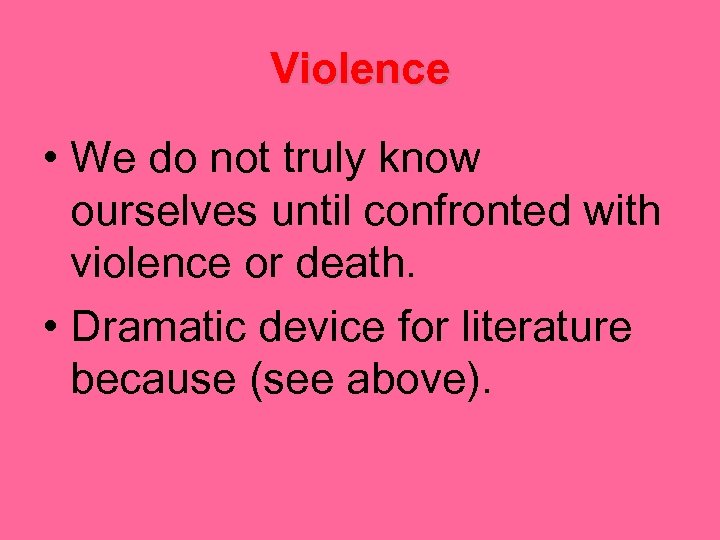 Violence

• We do not truly know ourselves until confronted with violence or death.

• Dramatic device for literature because (see above).